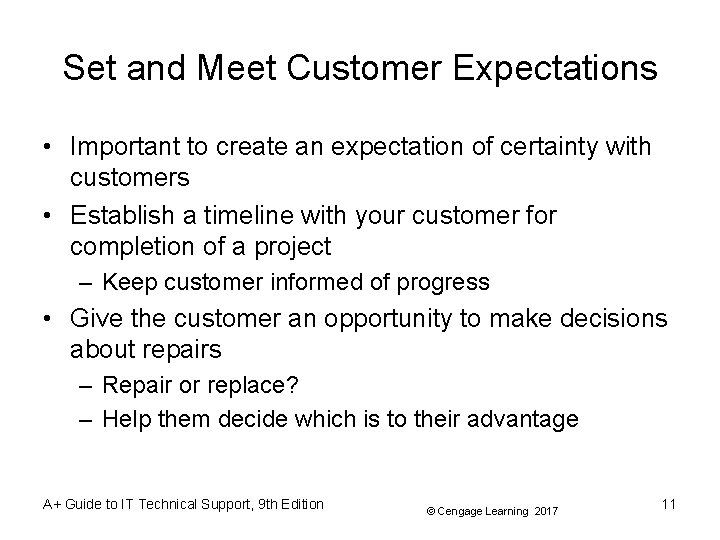 Set and Meet Customer Expectations

• Important to create an expectation of certainty with customers
• Establish a timeline with your customer for completion of a project
– Keep customer informed of progress
• Give the customer an opportunity to make decisions about repairs
– Repair or replace?
– Help them decide which is to their advantage

A+ Guide to IT Technical Support, 9th Edition © Cengage Learning 2017 11